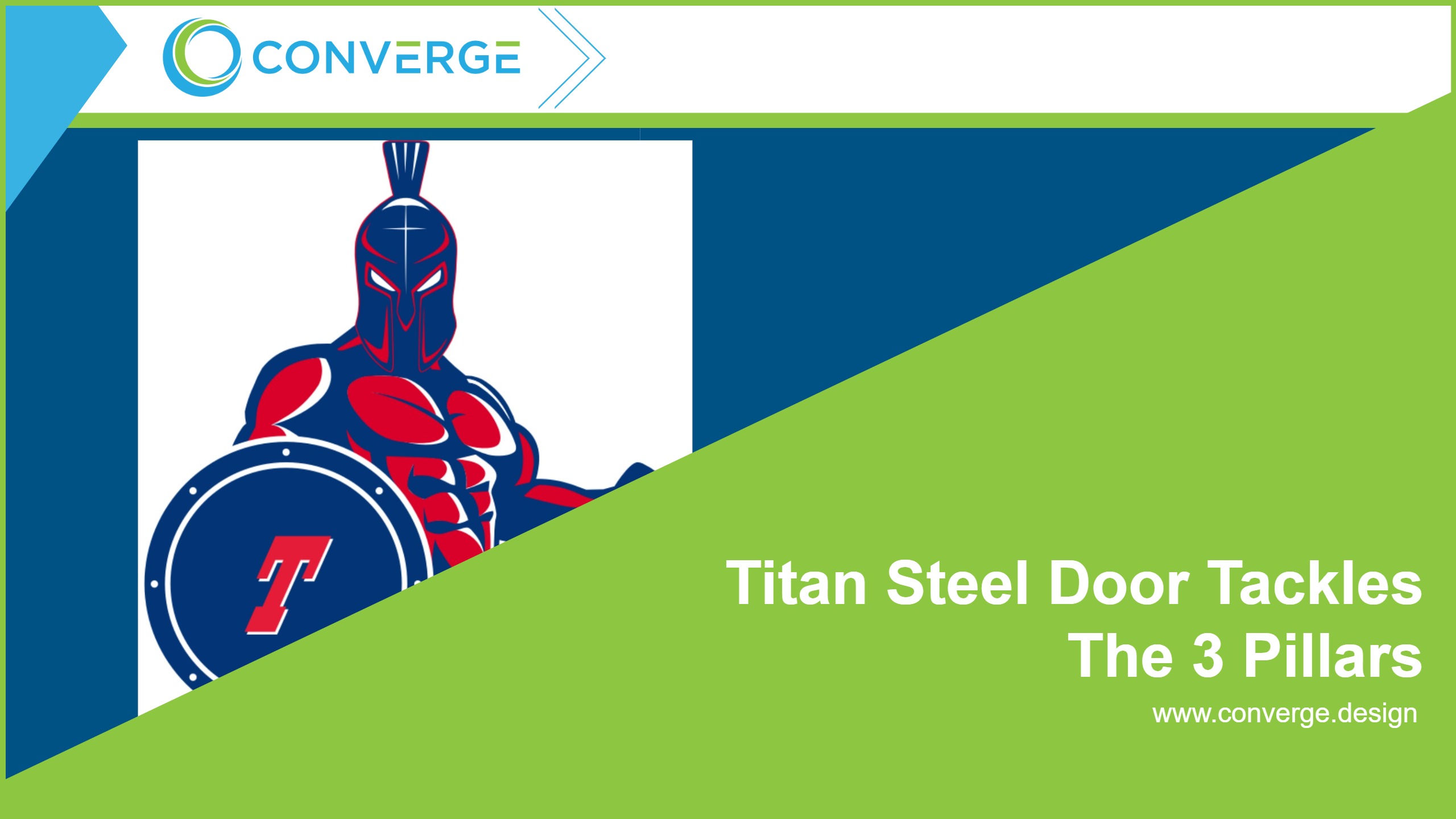 CONVERGE

T

Titan Steel Door Tackles The 3 Pillars

www.converge.design